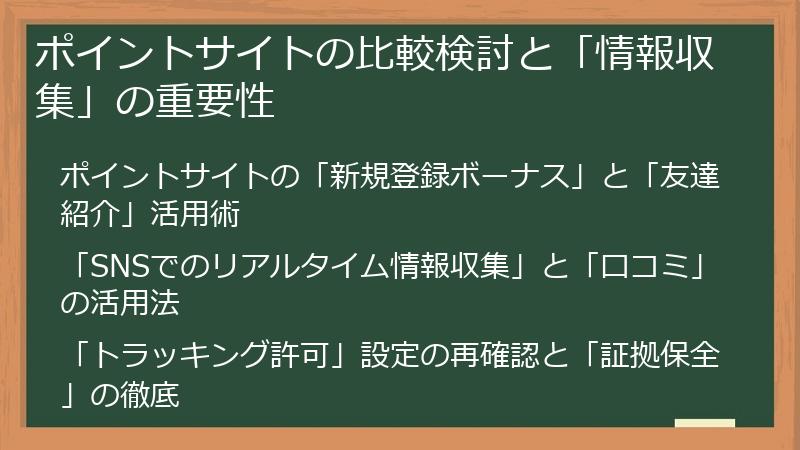 ポイントサイトの比較検討と「情報収集」の重要性

ポイントサイトの「新規登録ボーナス」と「友達紹介」活用術

「SNSでのリアルタイム情報収集」と「口コミ」の活用法

「トラッキング許可」設定の再確認と「証拠保全」の徹底